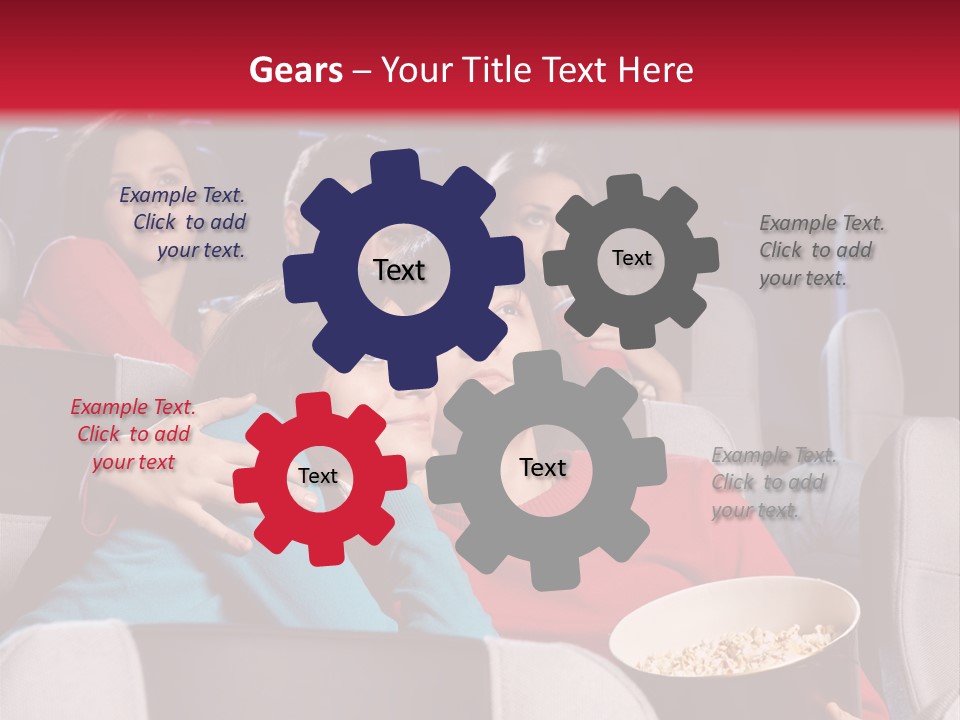 Gears – Your Title Text Here

Example Text. Click to add your text.

Text

Text

Example Text. Click to add your text.

Example Text. Click to add your text

Text

Text

Example Text. Click to add your text.